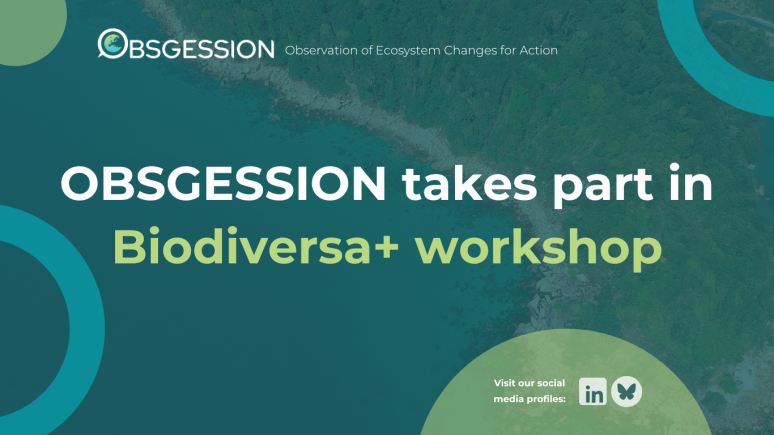 OBSGESSION Observation of Ecosystem Changes for Action

OBSGESSION takes part in Biodiversa+ workshop

Visit our social media profiles: in